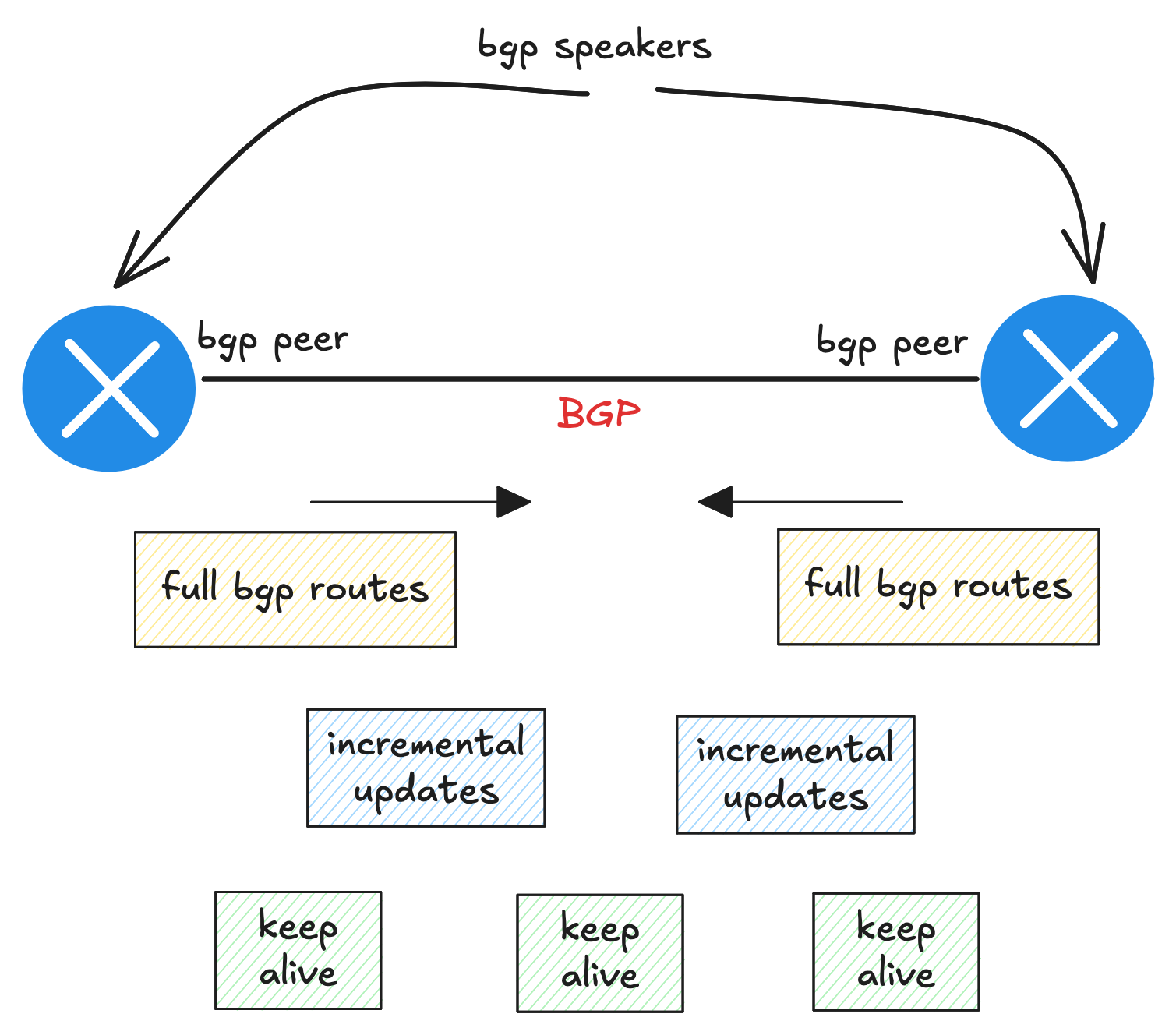 bgp speakers

bgp peer

bgp peer

BGP

full bgp routes

full bgp routes

incremental updates

incremental updates

keep alive

keep alive

keep alive